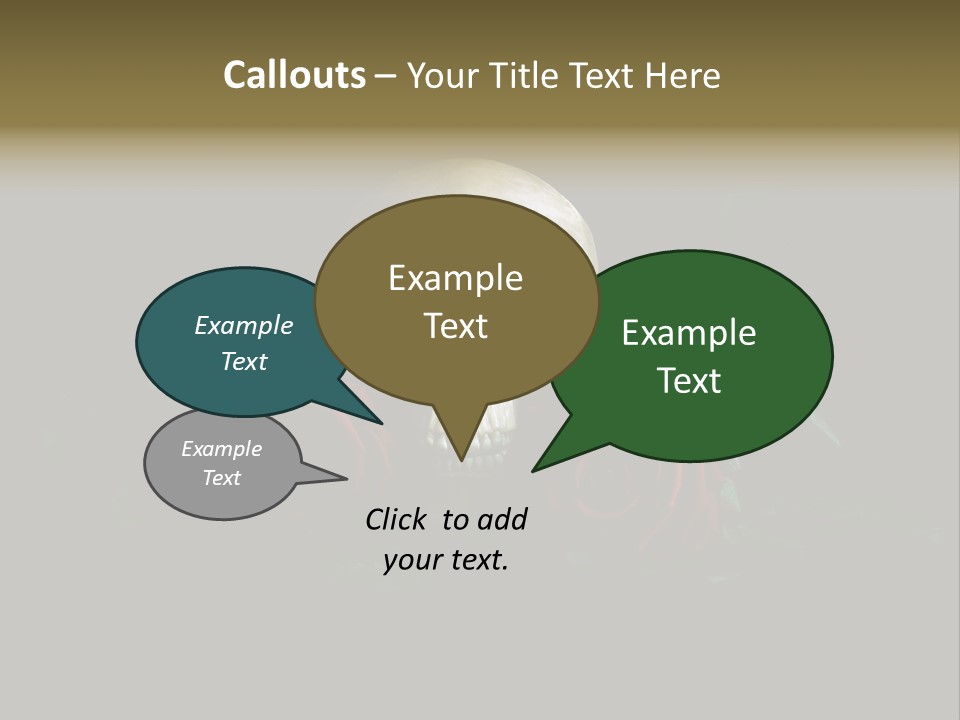 Callouts – Your Title Text Here

Example Text

Example Text

Example Text

Example Text

Click to add your text.